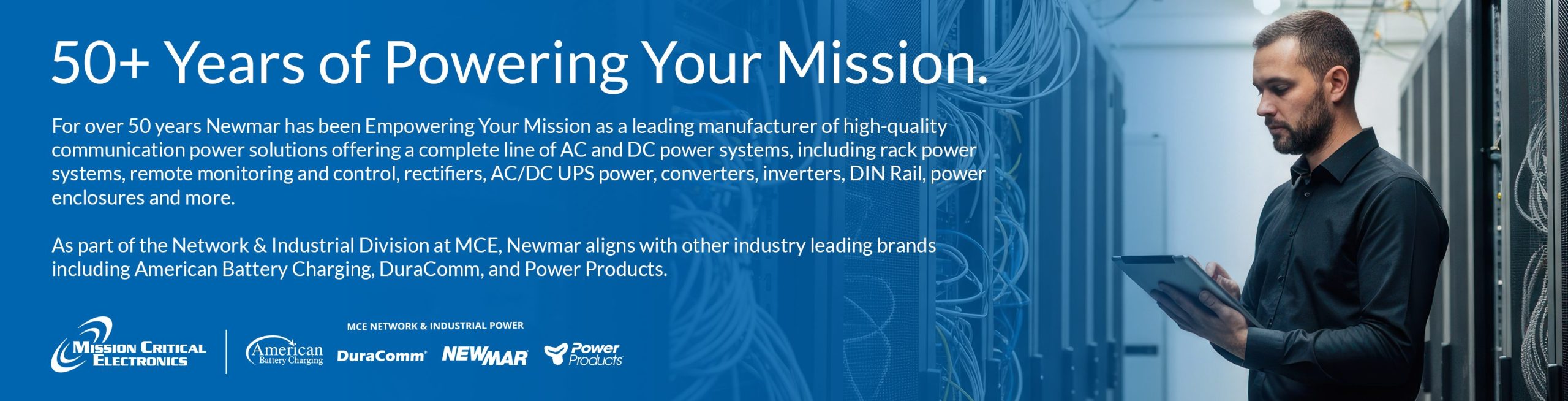 50+ Years of Powering Your Mission.

For over 50 years Newmar has been Empowering Your Mission as a leading manufacturer of high-quality communication power solutions offering a complete line of AC and DC power systems, including rack power systems, remote monitoring and control, rectifiers, AC/DC UPS power, converters, inverters, DIN Rail, power enclosures and more.

As part of the Network & Industrial Division at MCE, Newmar aligns with other industry leading brands including American Battery Charging, DuraComm, and Power Products.

MISSION CRITICAL ELECTRONICS

MCE NETWORK & INDUSTRIAL POWER

American Battery Charging

DuraComm

NEWMAR

Power Products